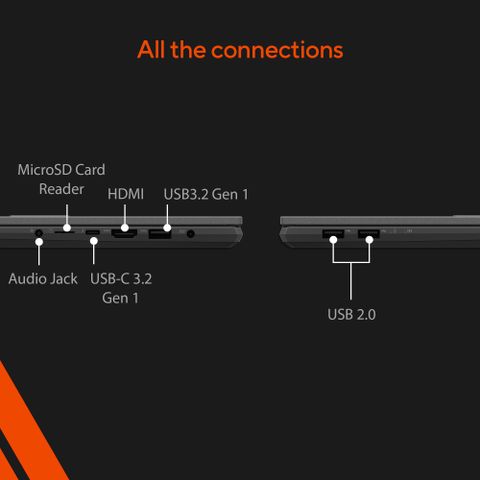 All the connections

MicroSD Card Reader

HDMI

USB3.2 Gen 1

Audio Jack

USB-C 3.2 Gen 1

USB 2.0